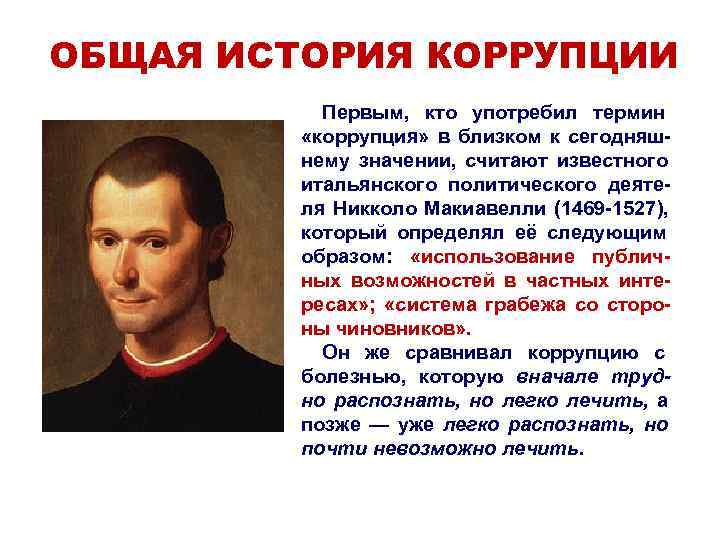 ОБЩАЯ ИСТОРИЯ КОРРУПЦИИ

Первым, кто употребил термин «коррупция» в близком к сегодняшнему значении, считают известного итальянского политического деятеля Никколо Макиавелли (1469-1527), который определял её следующим образом: «использование публичных возможностей в частных интересах»; «система грабежа со стороны чиновников».

Он же сравнивал коррупцию с болезнью, которую вначале трудно распознать, но легко лечить, а позже — уже легко распознать, но почти невозможно лечить.